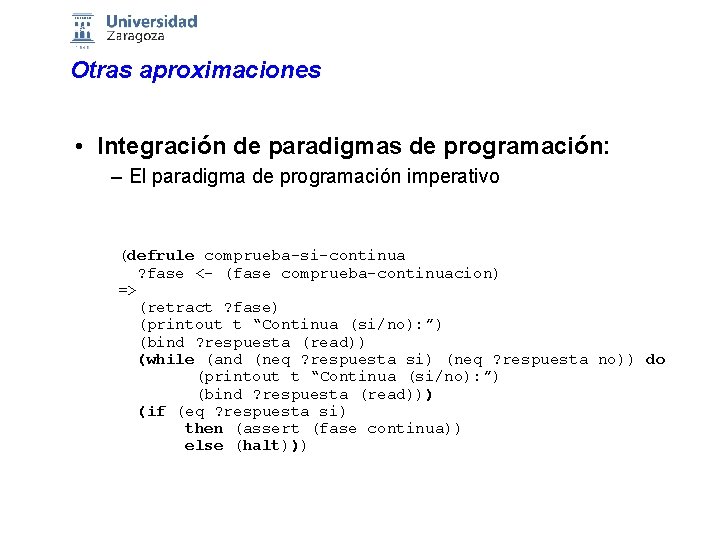 Universidad Zaragoza

Otras aproximaciones

• Integración de paradigmas de programación:
– El paradigma de programación imperativo

(defrule comprueba-si-continua
  ?fase <- (fase comprueba-continuacion)
=>
  (retract ?fase)
  (printout t “Continua (si/no):”)
  (bind ?respuesta (read))
  (while (and (neq ?respuesta si) (neq ?respuesta no)) do
        (printout t “Continua (si/no):”)
        (bind ?respuesta (read)))
  (if (eq ?respuesta si)
      then (assert (fase continua))
      else (halt)))